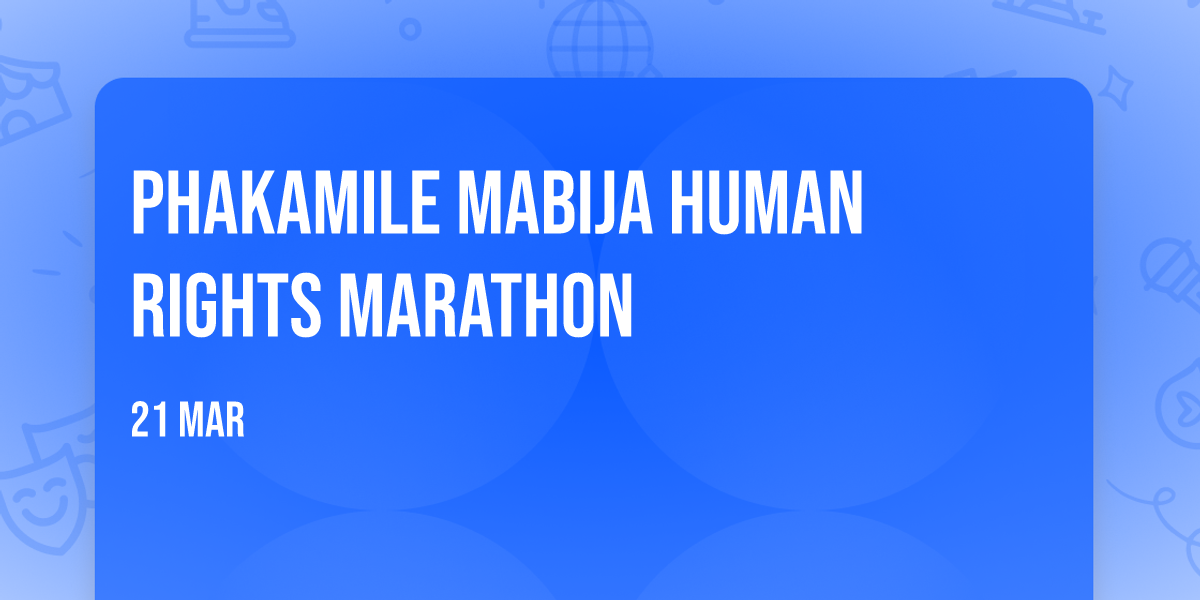 PHAKAMILE MABIJA HUMAN RIGHTS MARATHON

21 MAR